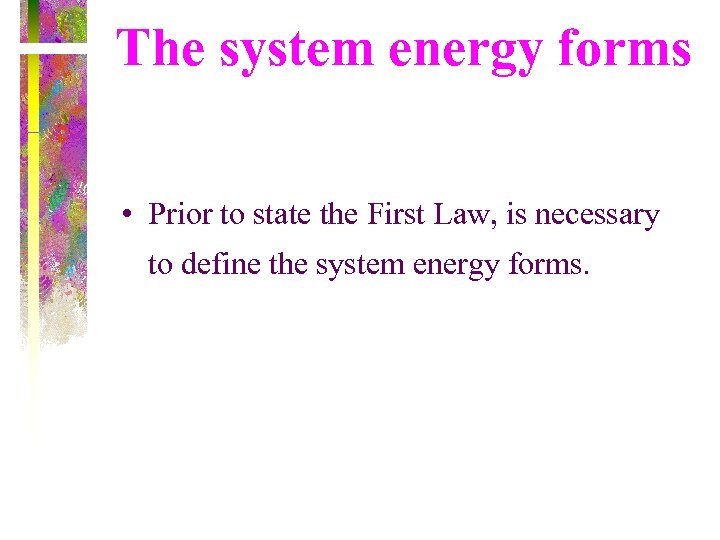 The system energy forms

• Prior to state the First Law, is necessary to define the system energy forms.